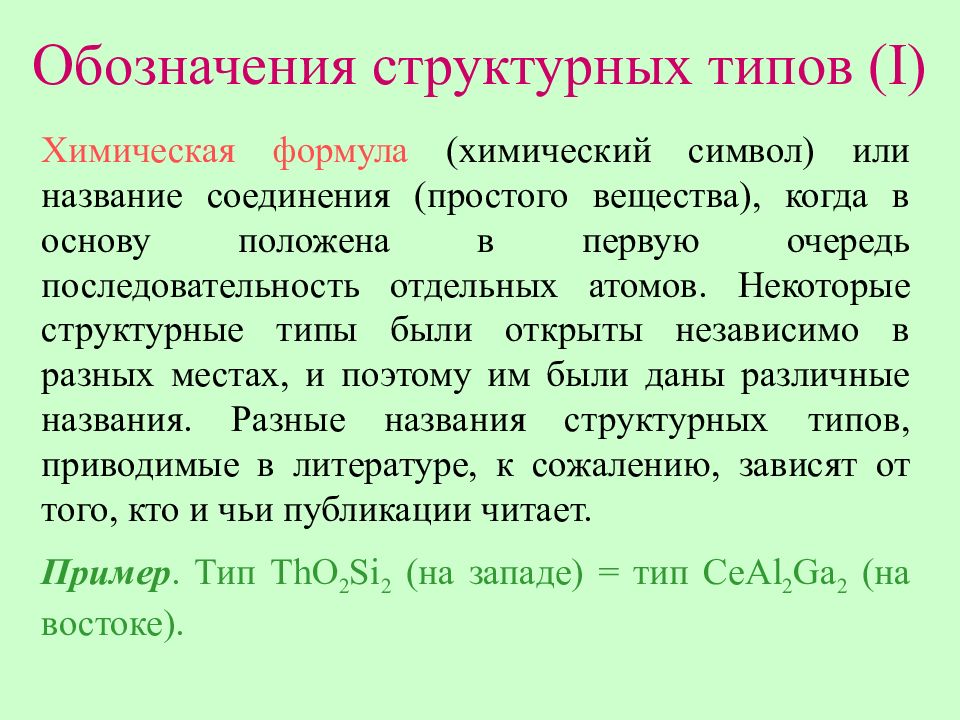 Обозначения структурных типов (I)

Химическая формула (химический символ) или название соединения (простого вещества), когда в основу положена в первую очередь последовательность отдельных атомов. Некоторые структурные типы были открыты независимо в разных местах, и поэтому им были даны различные названия. Разные названия структурных типов, приводимые в литературе, к сожалению, зависят от того, кто и чьи публикации читает.

Пример. Тип $ThO_2Si_2$ (на западе) = тип $CeAl_2Ga_2$ (на востоке).